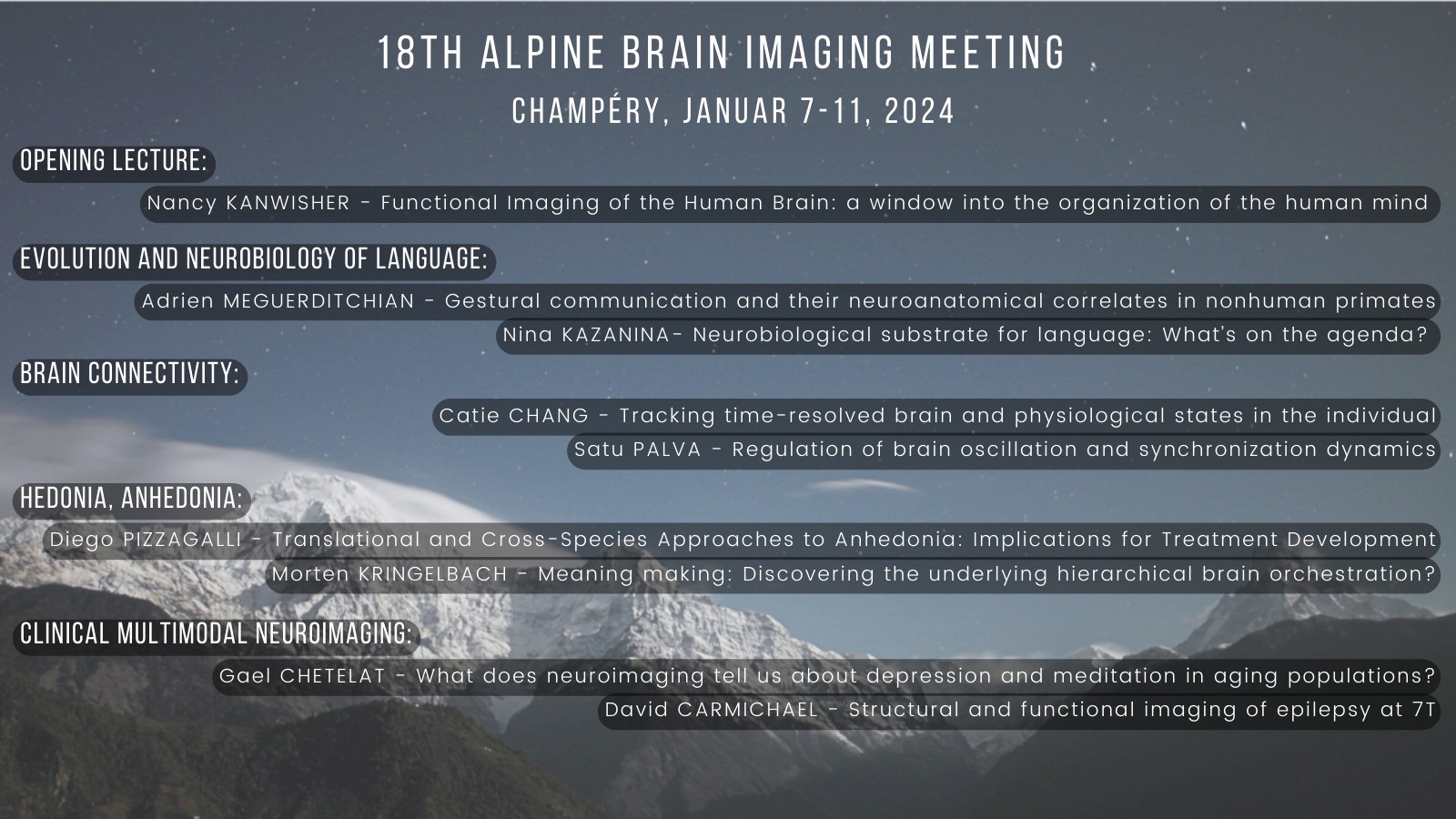 18TH ALPINE BRAIN IMAGING MEETING
CHAMPÉRY, JANUAR 7-11, 2024

OPENING LECTURE:
Nancy KANWISHER - Functional Imaging of the Human Brain: a window into the organization of the human mind

EVOLUTION AND NEUROBIOLOGY OF LANGUAGE:
Adrien MEGUERDITCHIAN - Gestural communication and their neuroanatomical correlates in nonhuman primates
Nina KAZANINA- Neurobiological substrate for language: What's on the agenda?

BRAIN CONNECTIVITY:
Catie CHANG - Tracking time-resolved brain and physiological states in the individual
Satu PALVA - Regulation of brain oscillation and synchronization dynamics

HEDONIA, ANHEDONIA:
Diego PIZZAGALLI - Translational and Cross-Species Approaches to Anhedonia: Implications for Treatment Development
Morten KRINGELBACH - Meaning making: Discovering the underlying hierarchical brain orchestration?

CLINICAL MULTIMODAL NEUROIMAGING:
Gael CHETELAT - What does neuroimaging tell us about depression and meditation in aging populations?
David CARMICHAEL - Structural and functional imaging of epilepsy at 7T